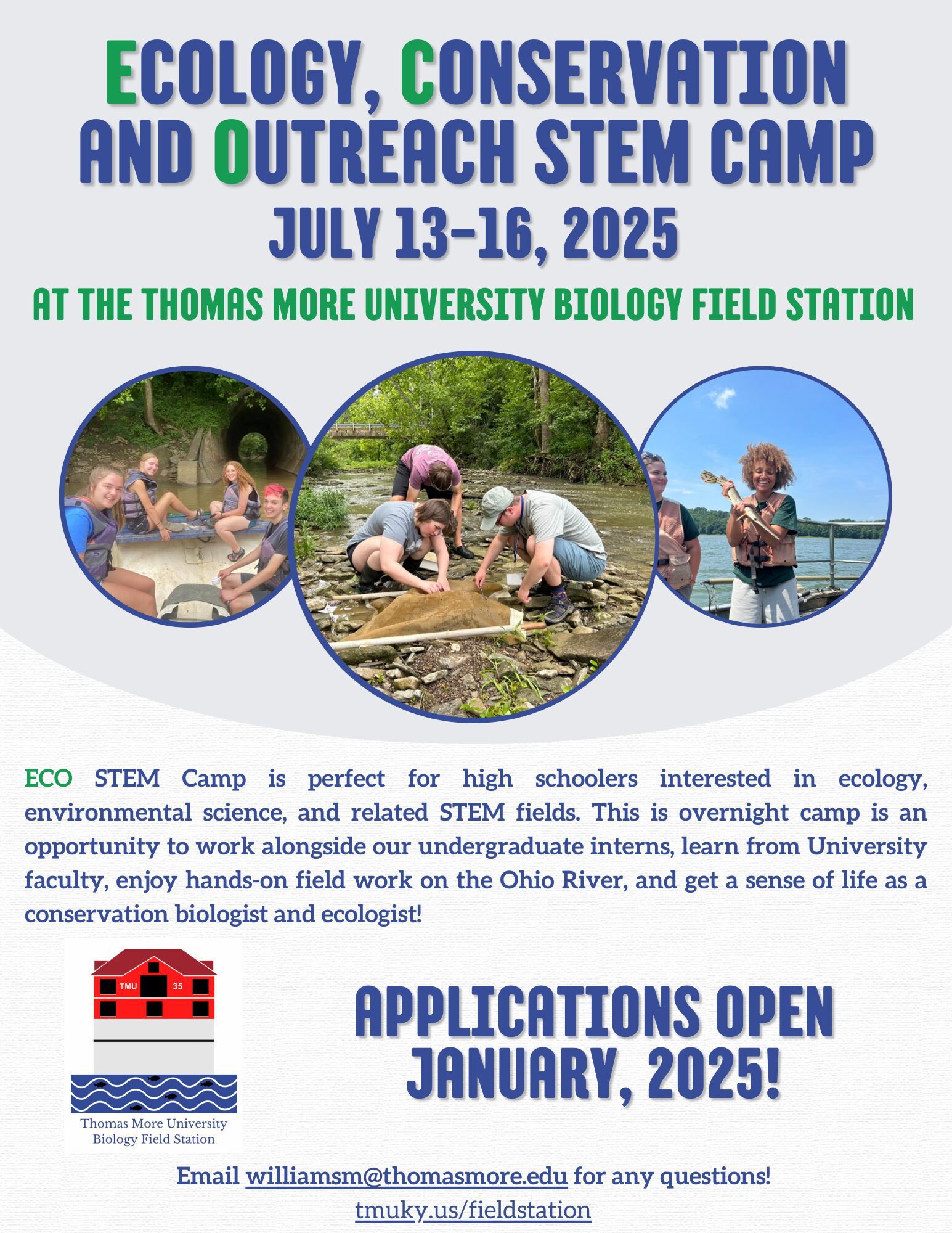 ECOLOGY, CONSERVATION AND OUTREACH STEM CAMP
JULY 13-16, 2025
AT THE THOMAS MORE UNIVERSITY BIOLOGY FIELD STATION

ECO STEM Camp is perfect for high schoolers interested in ecology, environmental science, and related STEM fields. This is overnight camp is an opportunity to work alongside our undergraduate interns, learn from University faculty, enjoy hands-on field work on the Ohio River, and get a sense of life as a conservation biologist and ecologist!

TMU 35

Thomas More University Biology Field Station

APPLICATIONS OPEN JANUARY, 2025!

Email williamsm@thomasmore.edu for any questions!
tmuky.us/fieldstation